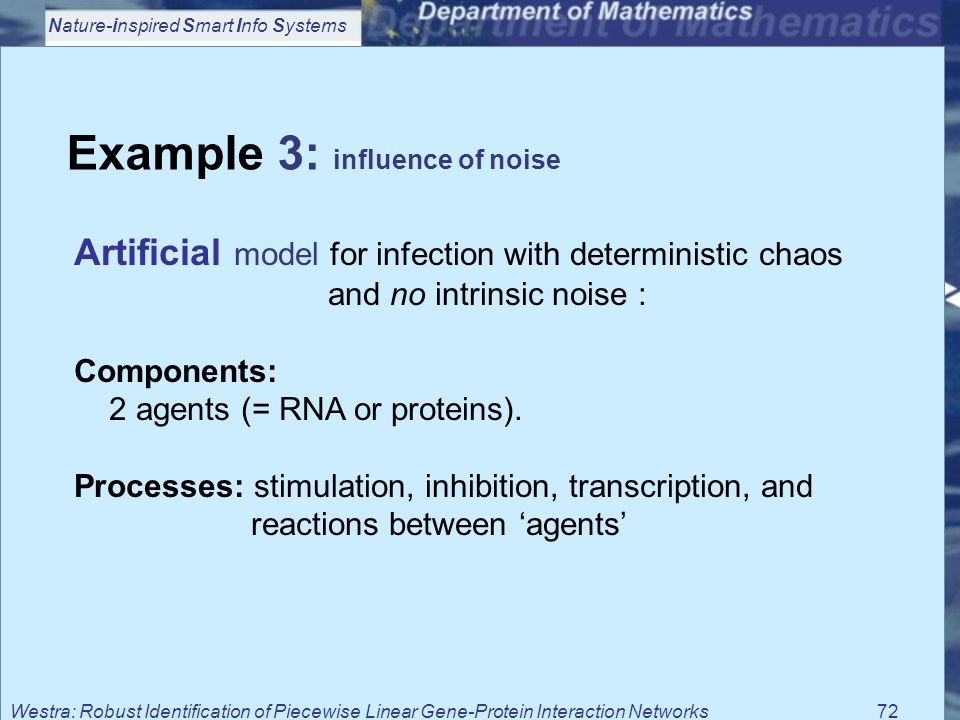 Nature-Inspired Smart Info Systems

Department of Mathematics

Example 3: influence of noise

Artificial model for infection with deterministic chaos and no intrinsic noise :

Components:
2 agents (= RNA or proteins).

Processes: stimulation, inhibition, transcription, and reactions between ‘agents’

Westra: Robust Identification of Piecewise Linear Gene-Protein Interaction Networks 72